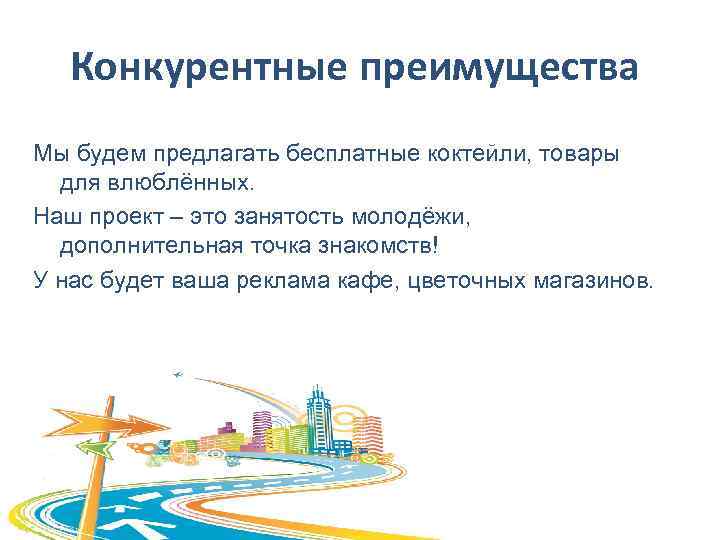 Конкурентные преимущества

Мы будем предлагать бесплатные коктейли, товары для влюблённых.

Наш проект – это занятость молодёжи, дополнительная точка знакомств!

У нас будет ваша реклама кафе, цветочных магазинов.